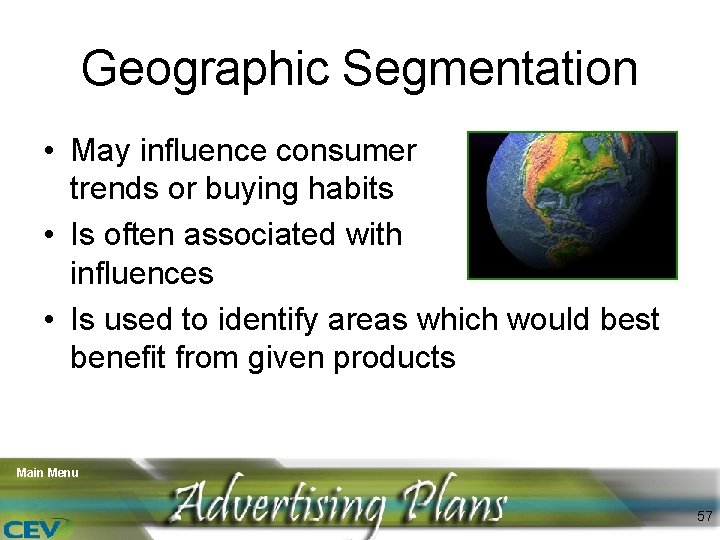 Geographic Segmentation

• May influence consumer trends or buying habits
• Is often associated with influences
• Is used to identify areas which would best benefit from given products

Main Menu

Advertising Plans

CEV

57